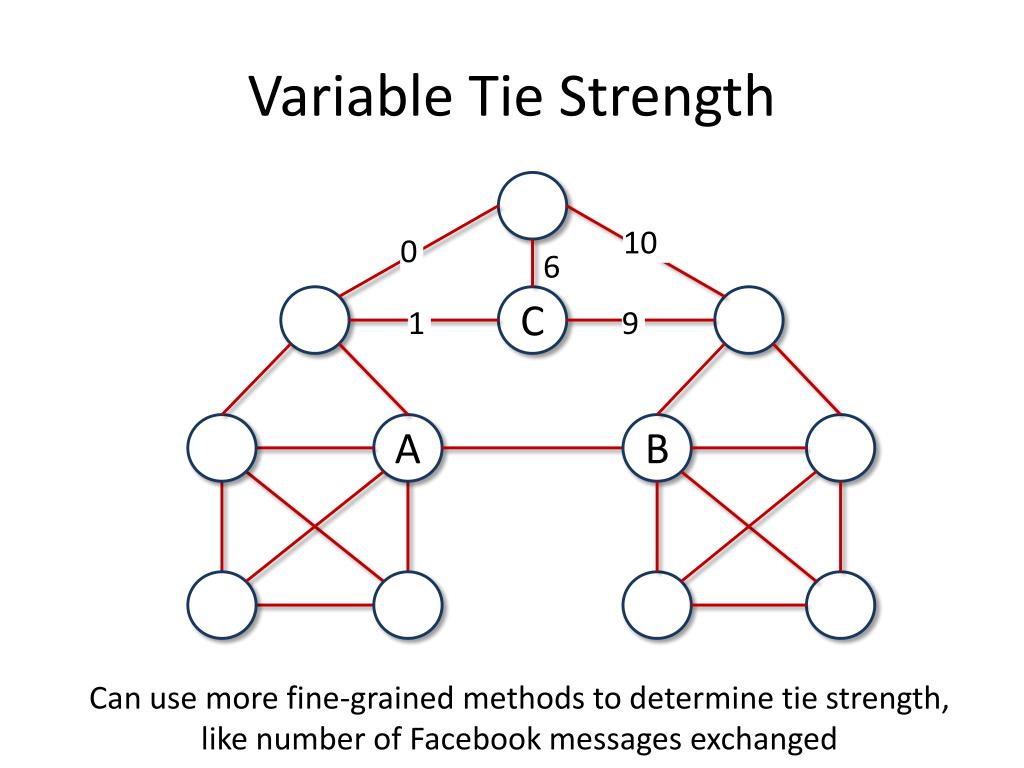 Variable Tie Strength

0
10
6
1
C
9
A
B

Can use more fine-grained methods to determine tie strength, like number of Facebook messages exchanged